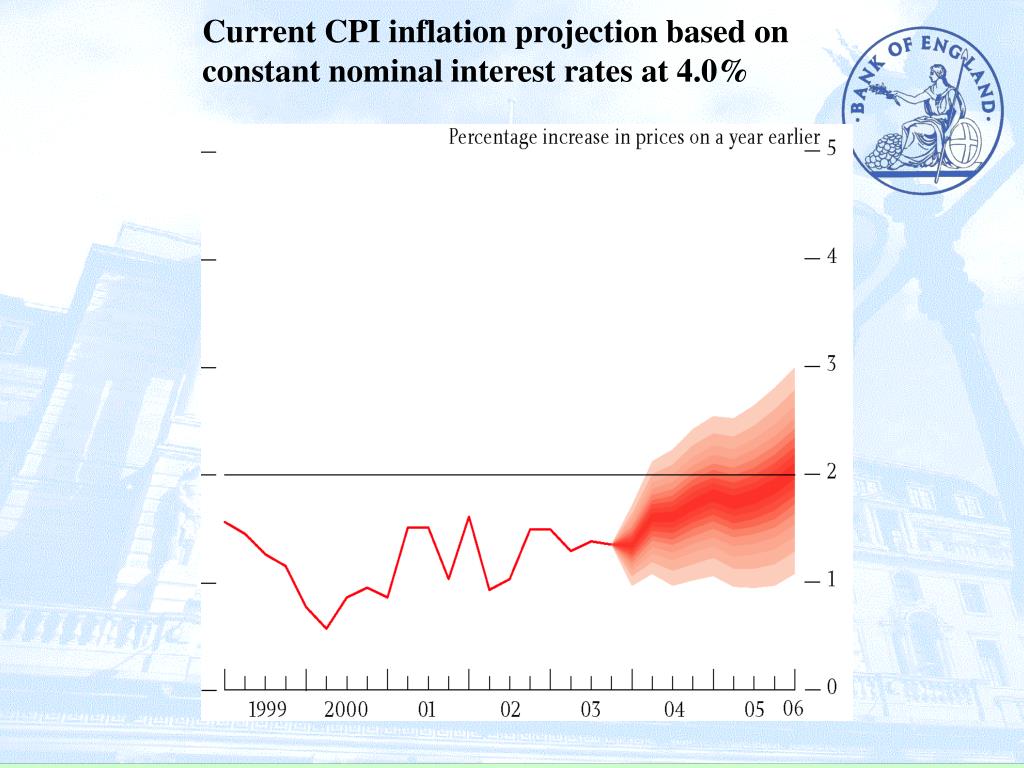 Current CPI inflation projection based on constant nominal interest rates at 4.0%

BANK OF ENGLAND

Percentage increase in prices on a year earlier

5
4
3
2
1
0

1999 2000 01 02 03 04 05 06